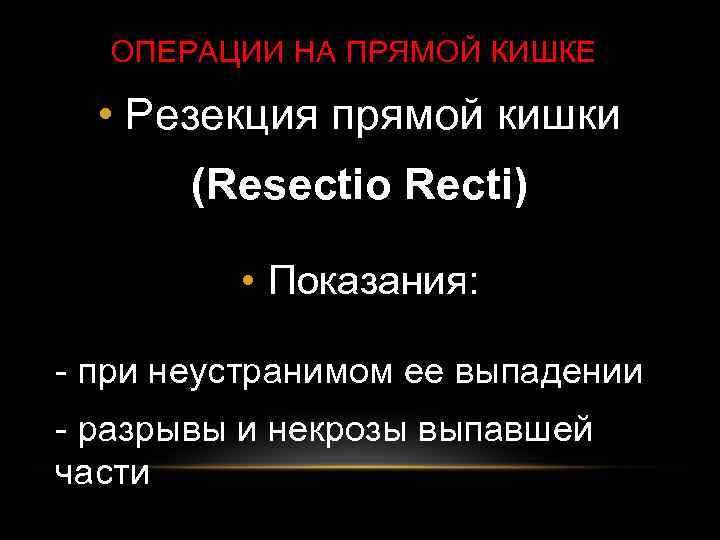 ОПЕРАЦИИ НА ПРЯМОЙ КИШКЕ

• Резекция прямой кишки

(Resectio Recti)

• Показания:

- при неустранимом ее выпадении

- разрывы и некрозы выпавшей части